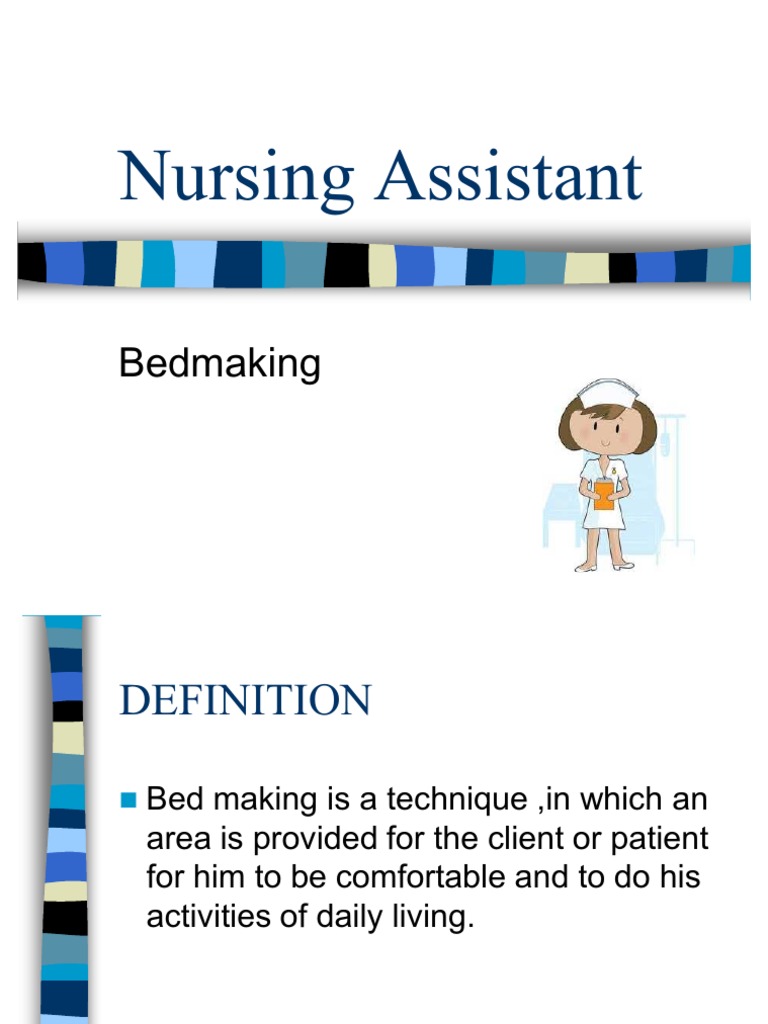 Nursing Assistant

Bedmaking

DEFINITION

Bed making is a technique ,in which an area is provided for the client or patient for him to be comfortable and to do his activities of daily living.